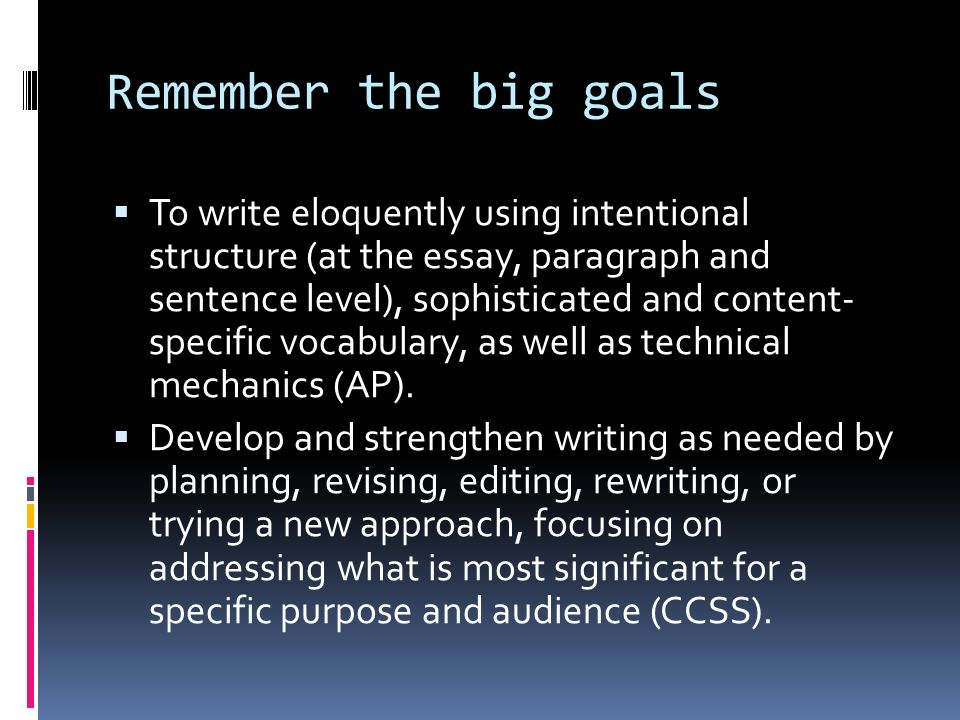 Remember the big goals

▪ To write eloquently using intentional structure (at the essay, paragraph and sentence level), sophisticated and content-specific vocabulary, as well as technical mechanics (AP).

▪ Develop and strengthen writing as needed by planning, revising, editing, rewriting, or trying a new approach, focusing on addressing what is most significant for a specific purpose and audience (CCSS).